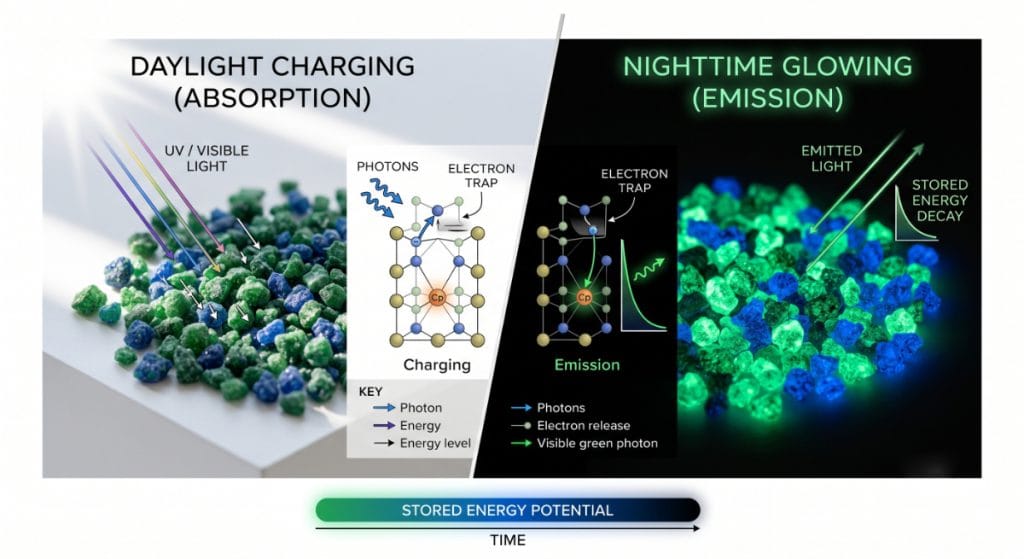 DAYLIGHT CHARGING (ABSORPTION)

UV / VISIBLE LIGHT

PHOTONS

ELECTRON TRAP

Cp

Charging

KEY
Photon
Energy
Energy level

NIGHTTIME GLOWING (EMISSION)

ELECTRON TRAP

Cp

Emission

Photons
Electron release
Visible green photon

EMITTED LIGHT

STORED ENERGY DECAY

STORED ENERGY POTENTIAL

TIME